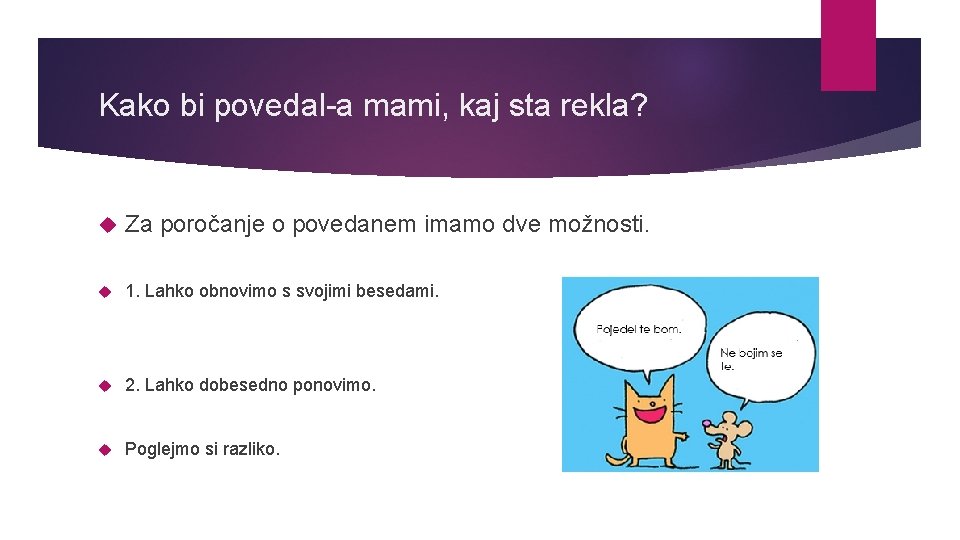 Kako bi povedal-a mami, kaj sta rekla?

Za poročanje o povedanem imamo dve možnosti.

1. Lahko obnovimo s svojimi besedami.

2. Lahko dobesedno ponovimo.

Poglejmo si razliko.

Pojedel te bom.

Ne bojim se te.